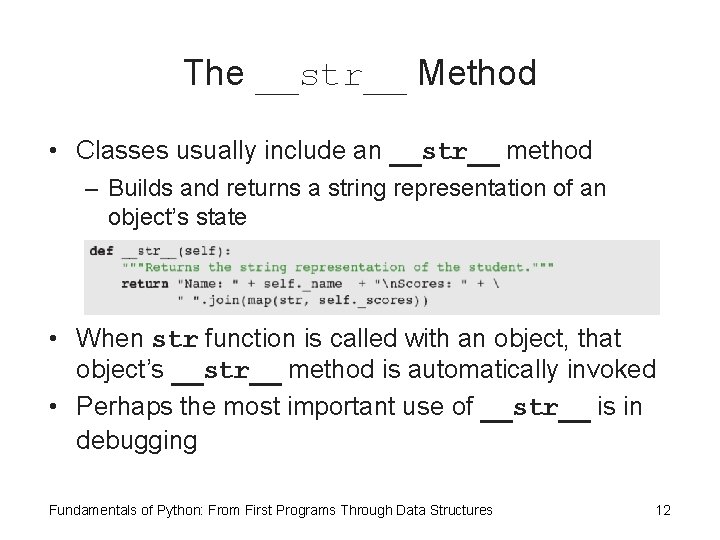 The __str__ Method

• Classes usually include an __str__ method
– Builds and returns a string representation of an object's state

def __str__(self):
    """Returns the string representation of the student."""
    return "Name: " + self._name  + "\nScores: " + \
           " ".join(map(str, self._scores))

• When str function is called with an object, that object's __str__ method is automatically invoked
• Perhaps the most important use of __str__ is in debugging

Fundamentals of Python: From First Programs Through Data Structures 12